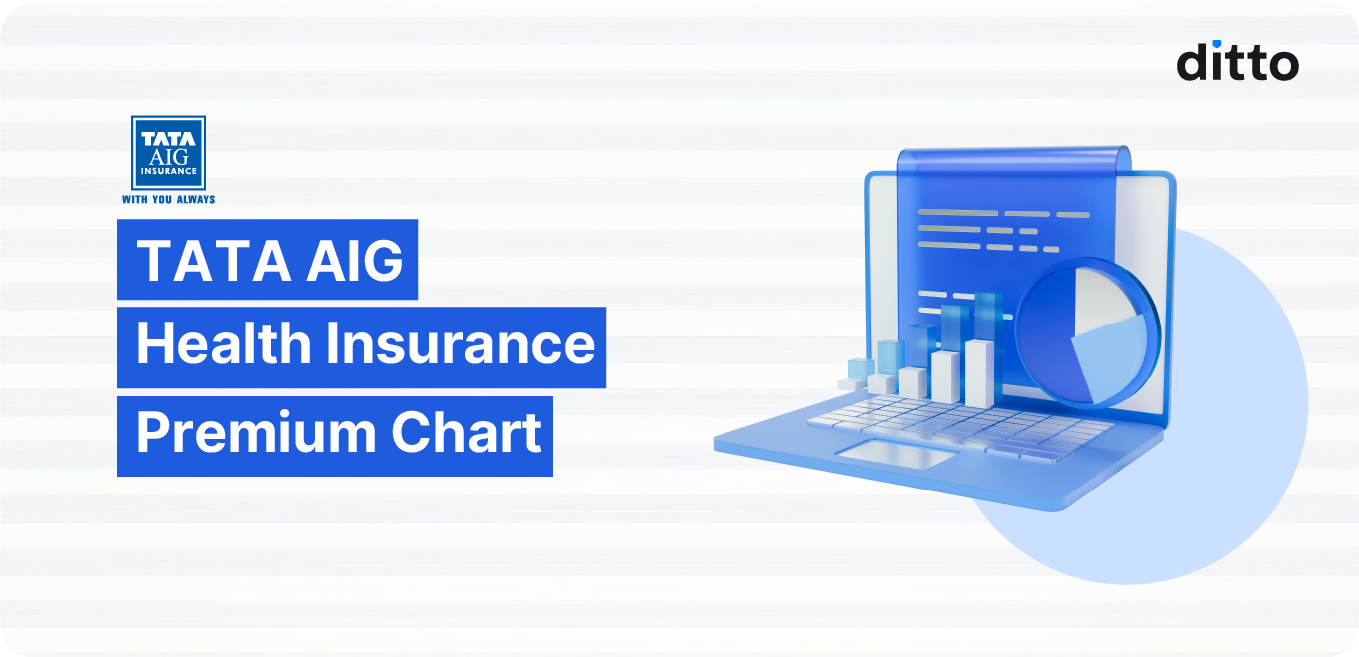 ditto

TATA
AIG
INSURANCE
WITH YOU ALWAYS

TATA AIG
Health Insurance
Premium Chart